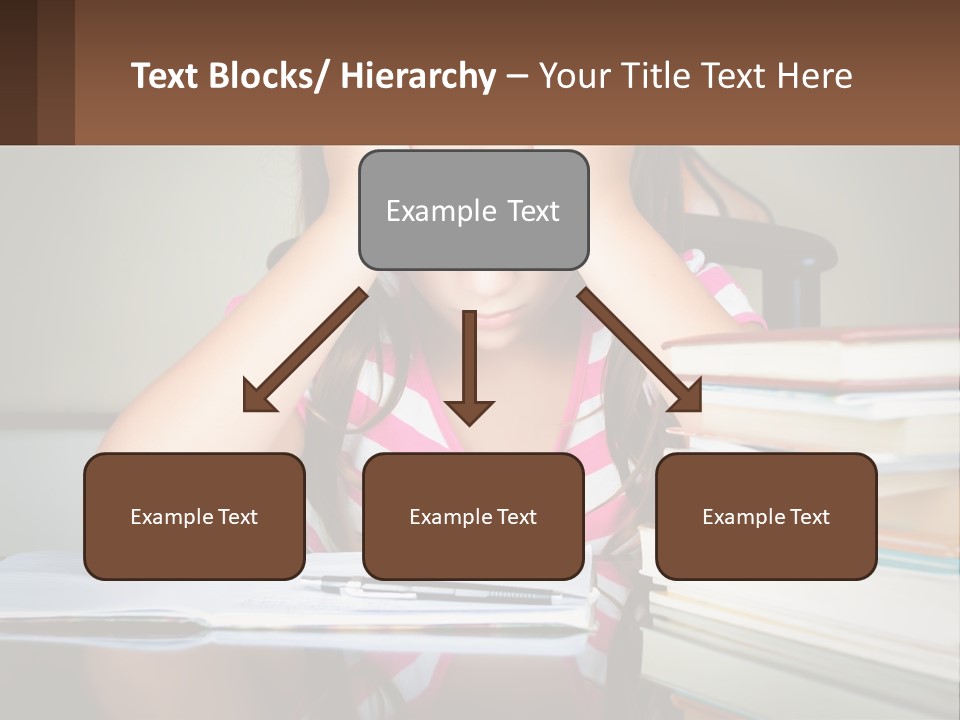 Text Blocks/ Hierarchy – Your Title Text Here

Example Text

Example Text

Example Text

Example Text